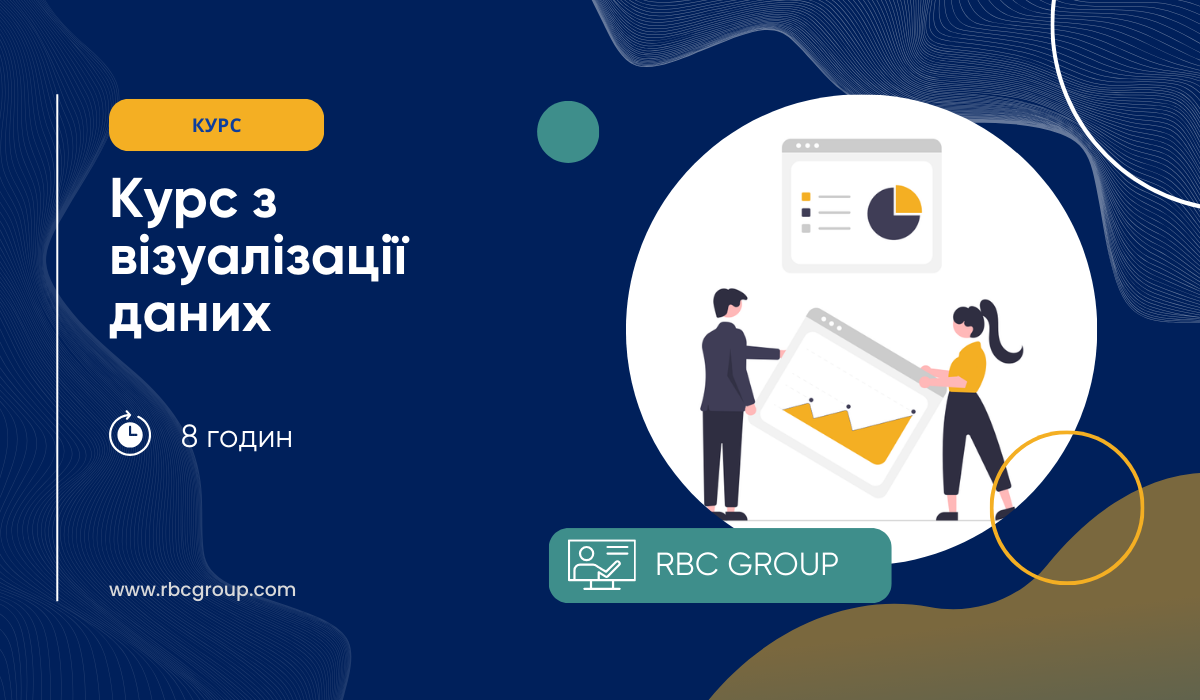 КУРС

Курс з візуалізації даних

8 годин

www.rbcgroup.com

RBC GROUP